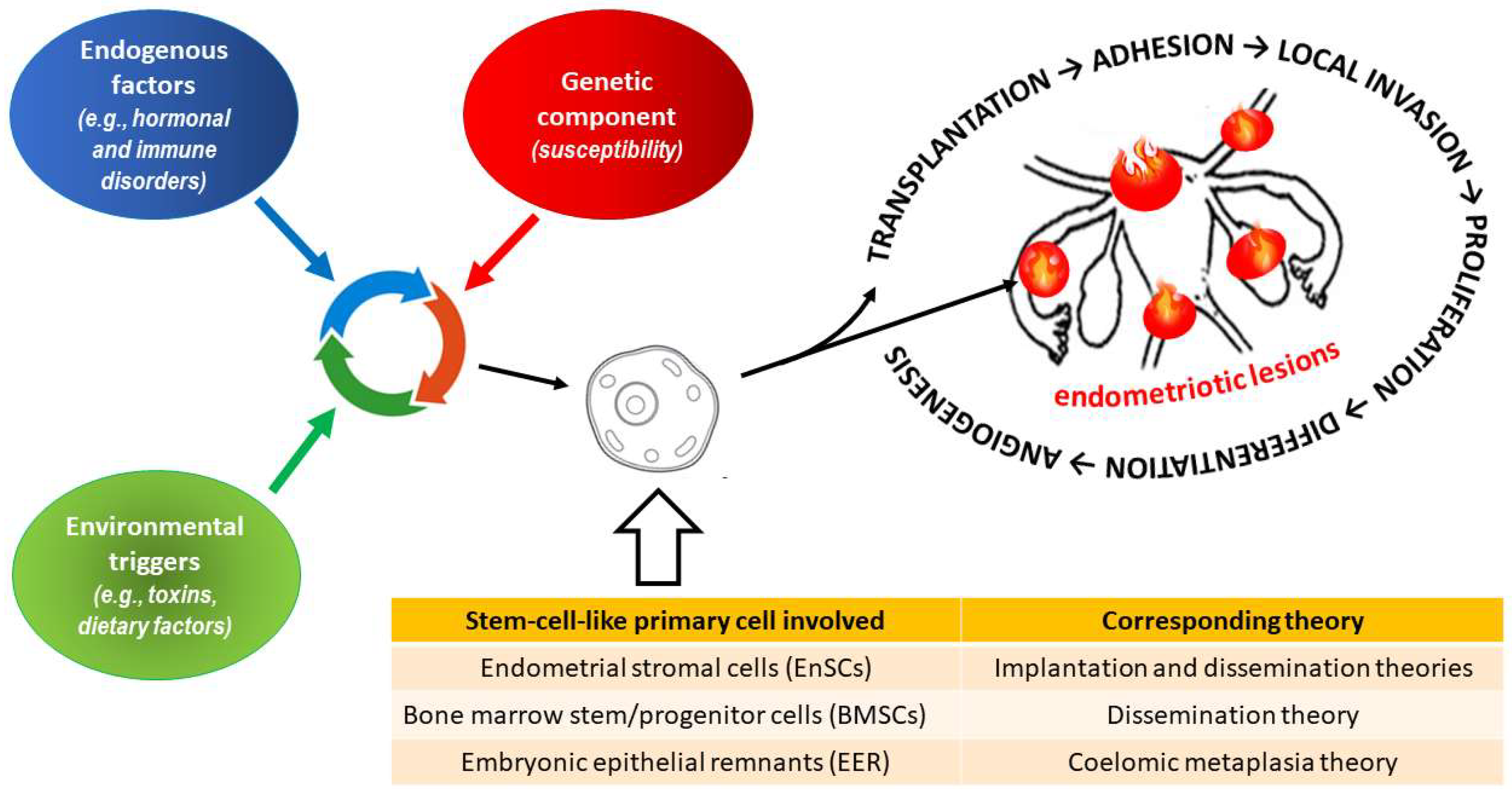 Endogenous factors (e.g., hormonal and immune disorders)

Genetic component (susceptibility)

Environmental triggers (e.g., toxins, dietary factors)

TRANSPLANTATION → ADHESION → LOCAL INVASION → PROLIFERATION → DIFFERENTIATION → ANGIOGENESIS

endometriotic lesions

| Stem-cell-like primary cell involved | Corresponding theory |
|---|---|
| Endometrial stromal cells (EnSCs) | Implantation and dissemination theories |
| Bone marrow stem/progenitor cells (BMSCs) | Dissemination theory |
| Embryonic epithelial remnants (EER) | Coelomic metaplasia theory |